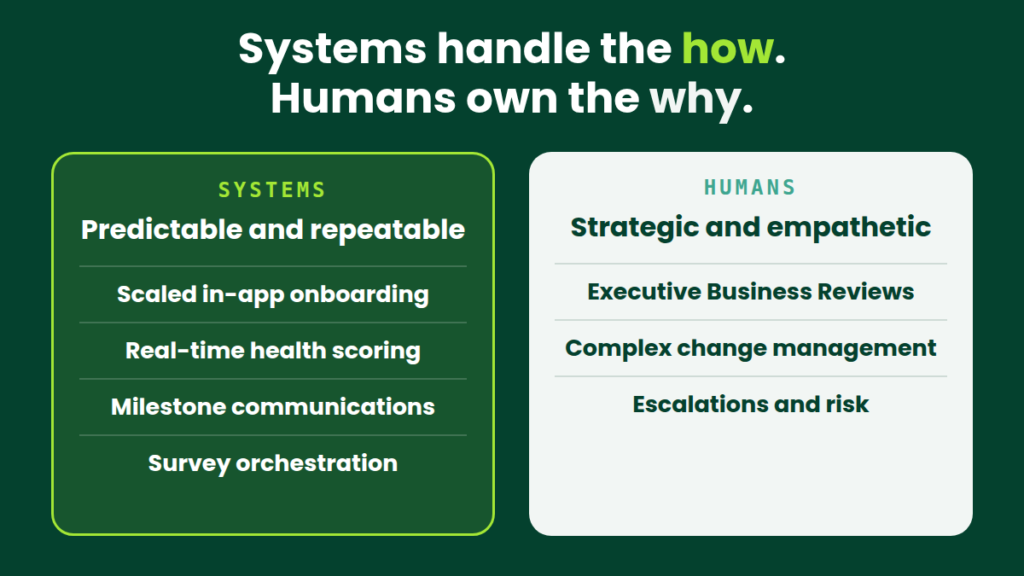 Systems handle the how.
Humans own the why.

SYSTEMS
Predictable and repeatable

Scaled in-app onboarding

Real-time health scoring

Milestone communications

Survey orchestration

HUMANS
Strategic and empathetic

Executive Business Reviews

Complex change management

Escalations and risk